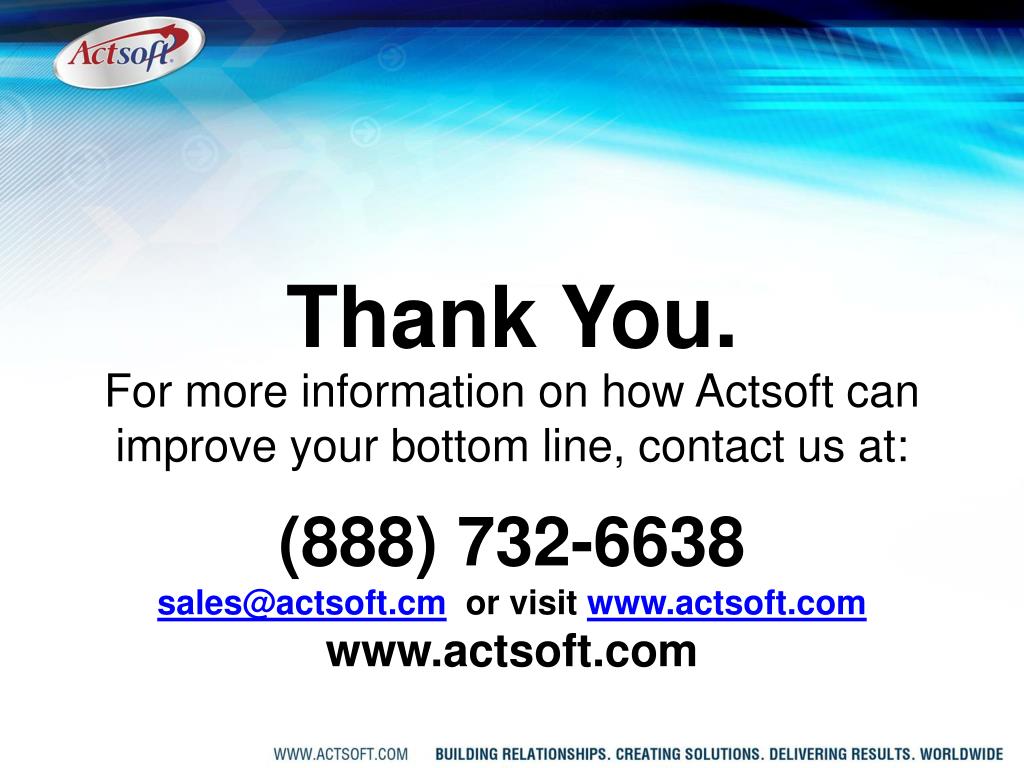 Actsoft

Thank You.

For more information on how Actsoft can improve your bottom line, contact us at:

(888) 732-6638

sales@actsoft.cm or visit www.actsoft.com

www.actsoft.com

WWW.ACTSOFT.COM BUILDING RELATIONSHIPS. CREATING SOLUTIONS. DELIVERING RESULTS. WORLDWIDE